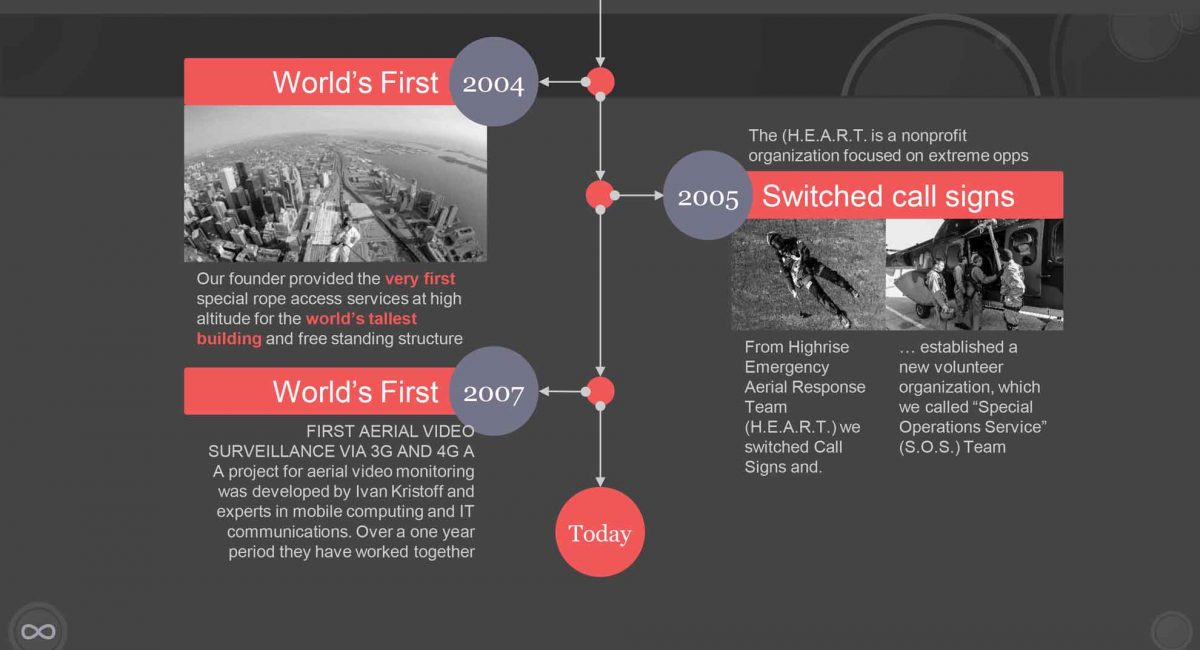 World's First 2004

Our founder provided the very first special rope access services at high altitude for the world's tallest building and free standing structure

The (H.E.A.R.T. is a nonprofit organization focused on extreme opps

2005 Switched call signs

From Highrise Emergency Aerial Response Team (H.E.A.R.T.) we switched Call Signs and.

… established a new volunteer organization, which we called "Special Operations Service" (S.O.S.) Team

World's First 2007

FIRST AERIAL VIDEO SURVEILLANCE VIA 3G AND 4G A

A project for aerial video monitoring was developed by Ivan Kristoff and experts in mobile computing and IT communications. Over a one year period they have worked together

Today